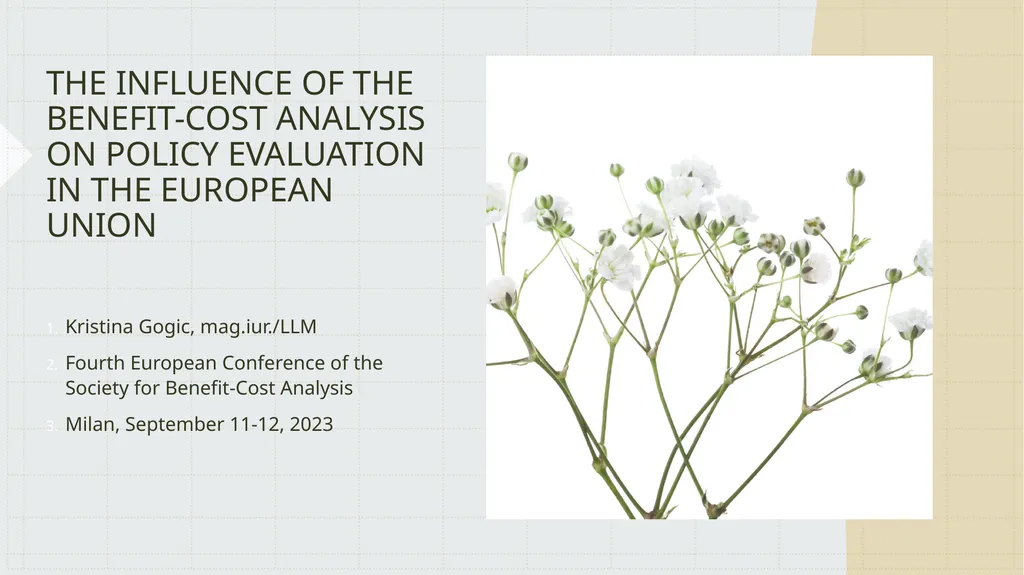 THE INFLUENCE OF THE BENEFIT-COST ANALYSIS ON POLICY EVALUATION IN THE EUROPEAN UNION

1. Kristina Gogic, mag.iur./LLM
2. Fourth European Conference of the Society for Benefit-Cost Analysis
3. Milan, September 11-12, 2023